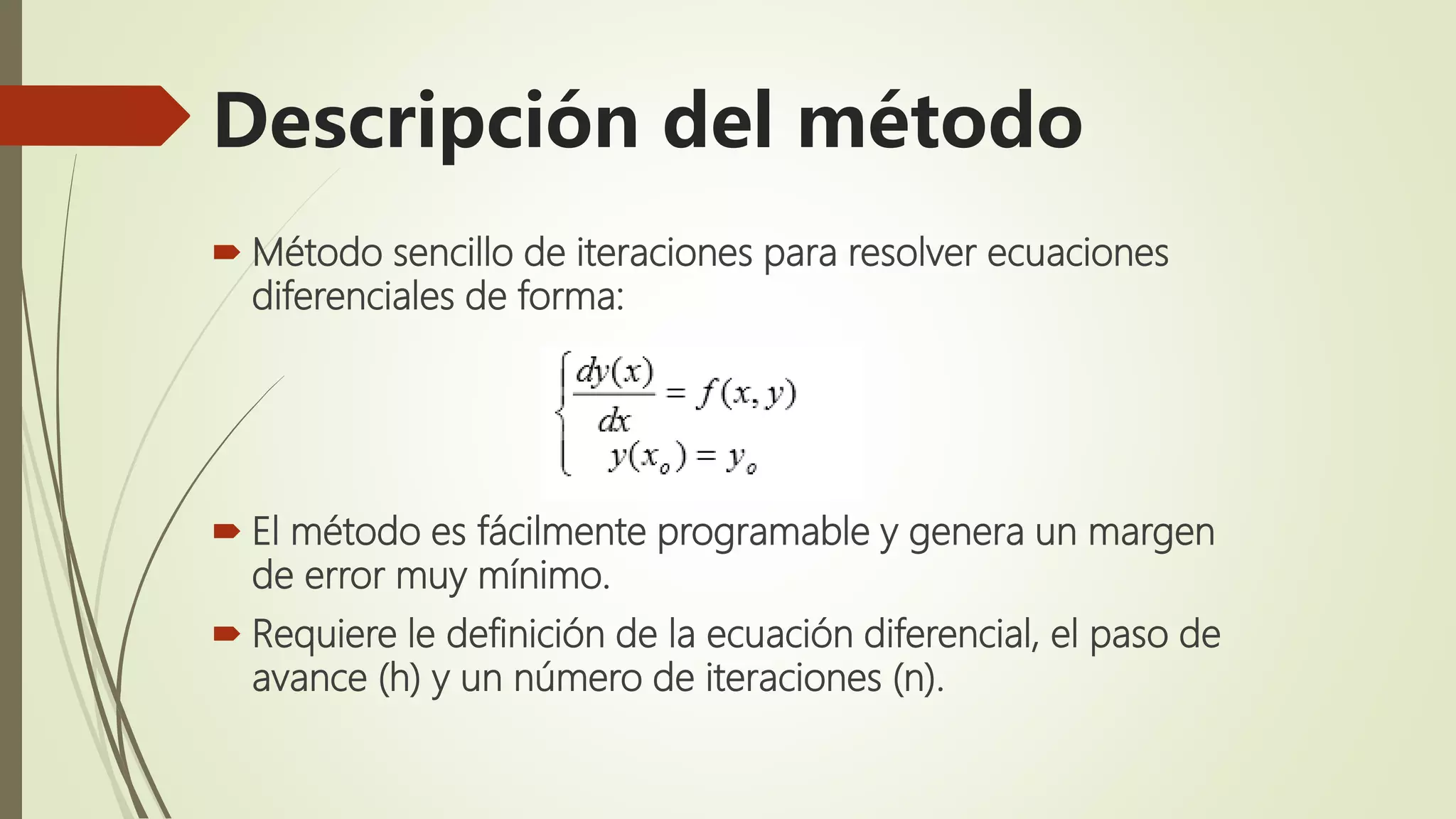 Descripción del método

Método sencillo de iteraciones para resolver ecuaciones diferenciales de forma:

$\begin{cases} \frac{dy(x)}{dx} = f(x, y) \\ y(x_o) = y_o \end{cases}$

El método es fácilmente programable y genera un margen de error muy mínimo.

Requiere le definición de la ecuación diferencial, el paso de avance (h) y un número de iteraciones (n).